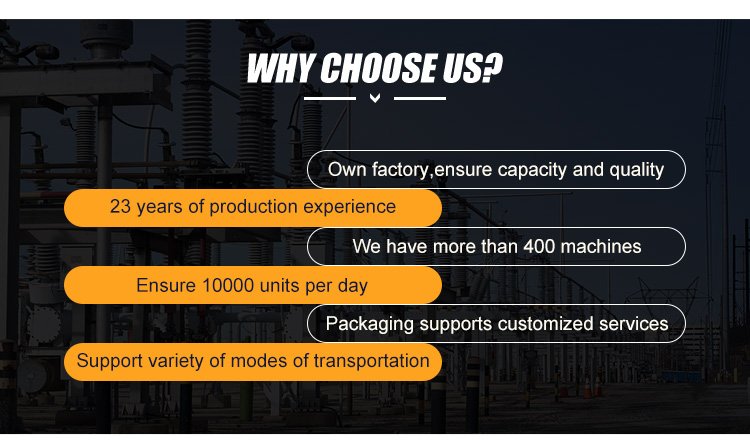 WHY CHOOSE US?

Own factory,ensure capacity and quality

23 years of production experience

We have more than 400 machines

Ensure 10000 units per day

Packaging supports customized services

Support variety of modes of transportation